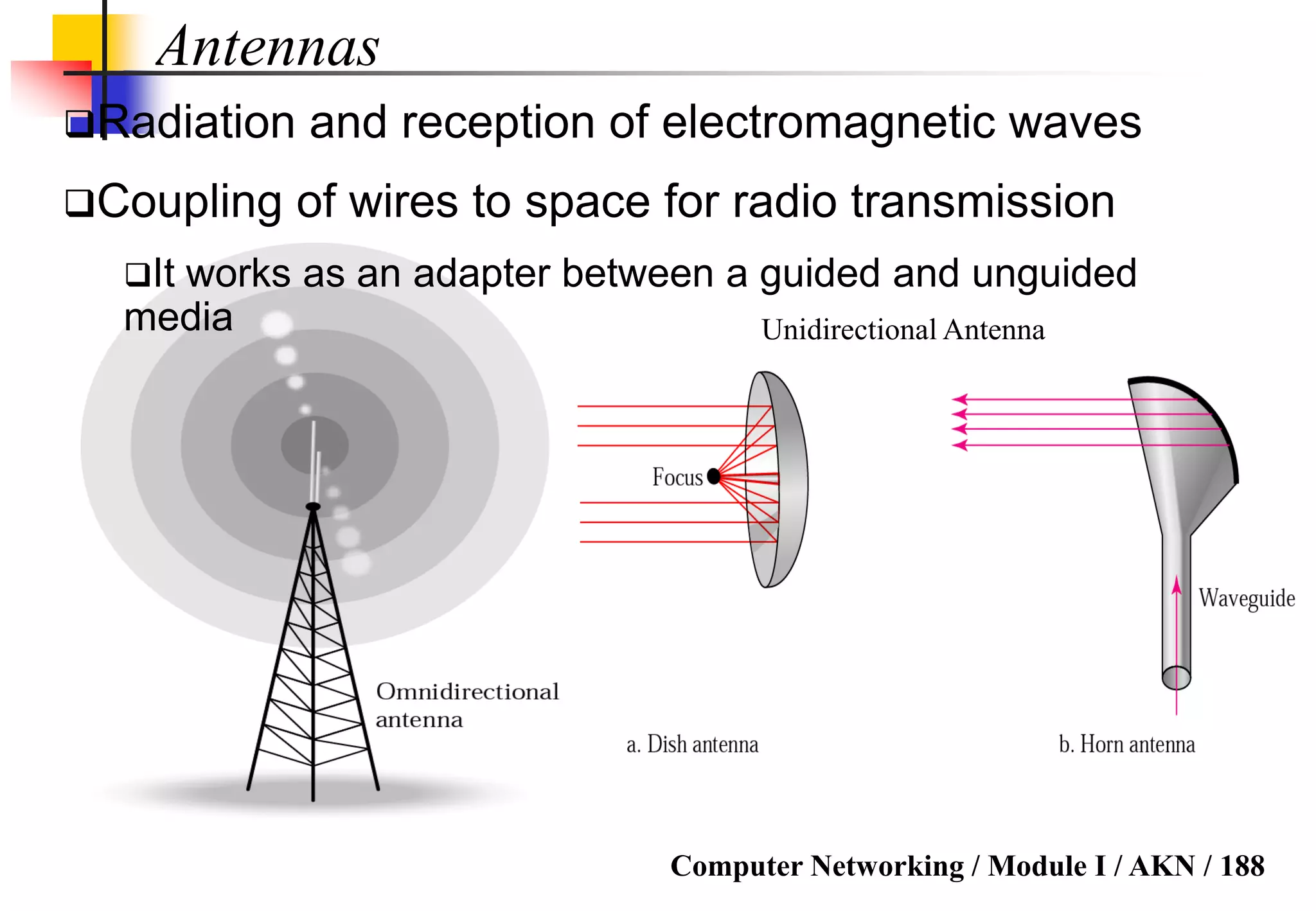 Antennas

❑Radiation and reception of electromagnetic waves

❑Coupling of wires to space for radio transmission

❑It works as an adapter between a guided and unguided media

Unidirectional Antenna

Focus

Waveguide

Omnidirectional antenna

a. Dish antenna

b. Horn antenna

Computer Networking / Module I / AKN / 188